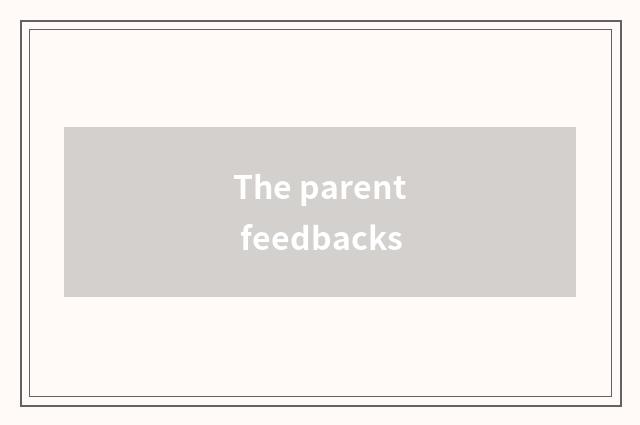 The parent
feedbacks